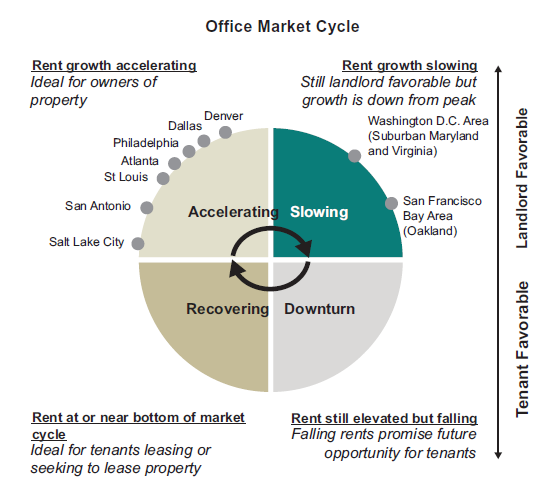 Office Market Cycle

Rent growth accelerating
Ideal for owners of property

Rent growth slowing
Still landlord favorable but growth is down from peak

Denver
Dallas
Philadelphia
Atlanta
St Louis
San Antonio
Salt Lake City

Washington D.C. Area (Suburban Maryland and Virginia)

San Francisco Bay Area (Oakland)

Accelerating
Slowing
Recovering
Downturn

Landlord Favorable
Tenant Favorable

Rent at or near bottom of market cycle
Ideal for tenants leasing or seeking to lease property

Rent still elevated but falling
Falling rents promise future opportunity for tenants